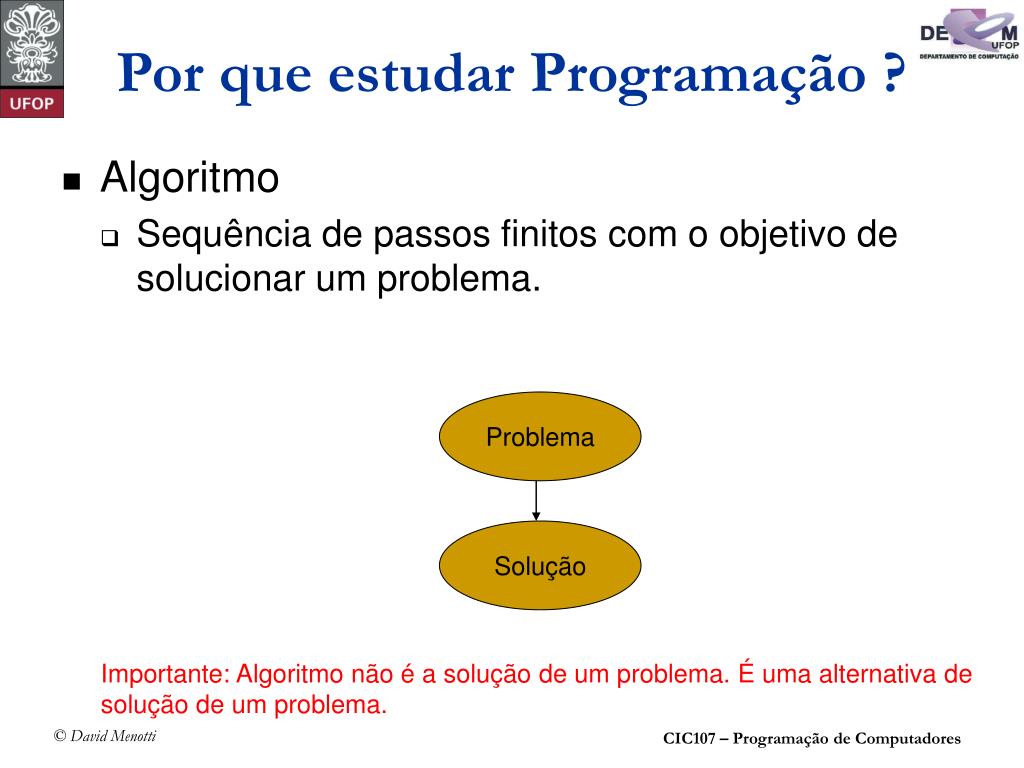 UFOP

DECOM UFOP DEPARTAMENTO DE COMPUTAÇÃO

Por que estudar Programação ?

Algoritmo

Sequência de passos finitos com o objetivo de solucionar um problema.

Problema

Solução

Importante: Algoritmo não é a solução de um problema. É uma alternativa de solução de um problema.

© David Menotti

CIC107 – Programação de Computadores